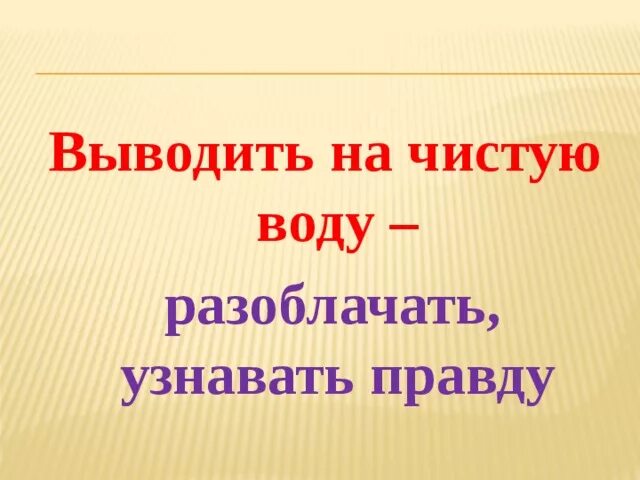 Выводить на чистую воду –

разоблачать, узнавать правду